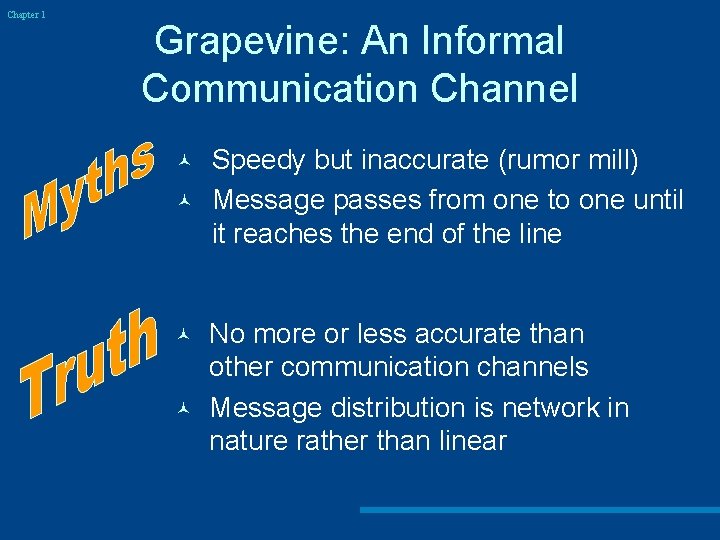 Chapter 1

Grapevine: An Informal Communication Channel

Myths

Speedy but inaccurate (rumor mill)

Message passes from one to one until it reaches the end of the line

Truth

No more or less accurate than other communication channels

Message distribution is network in nature rather than linear